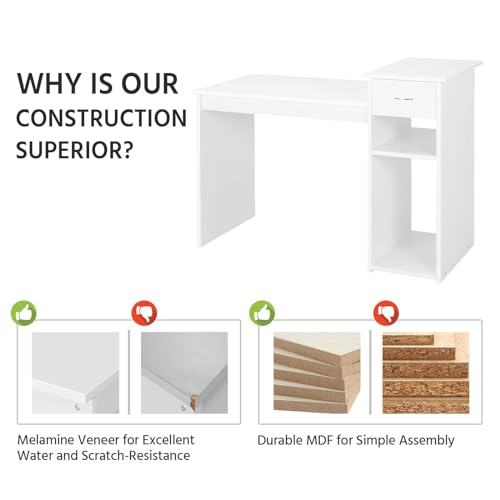 WHY IS OUR CONSTRUCTION SUPERIOR?

Melamine Veneer for Excellent Water and Scratch-Resistance

Durable MDF for Simple Assembly